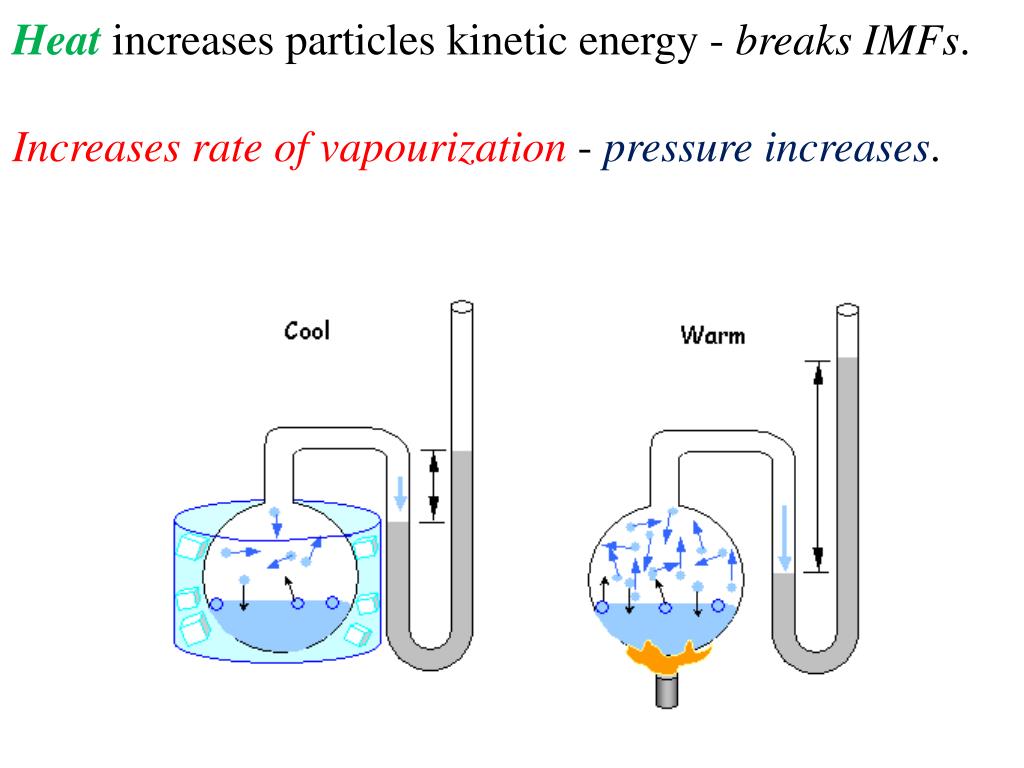 Heat increases particles kinetic energy - breaks IMFs.

Increases rate of vapourization - pressure increases.

Cool

Warm